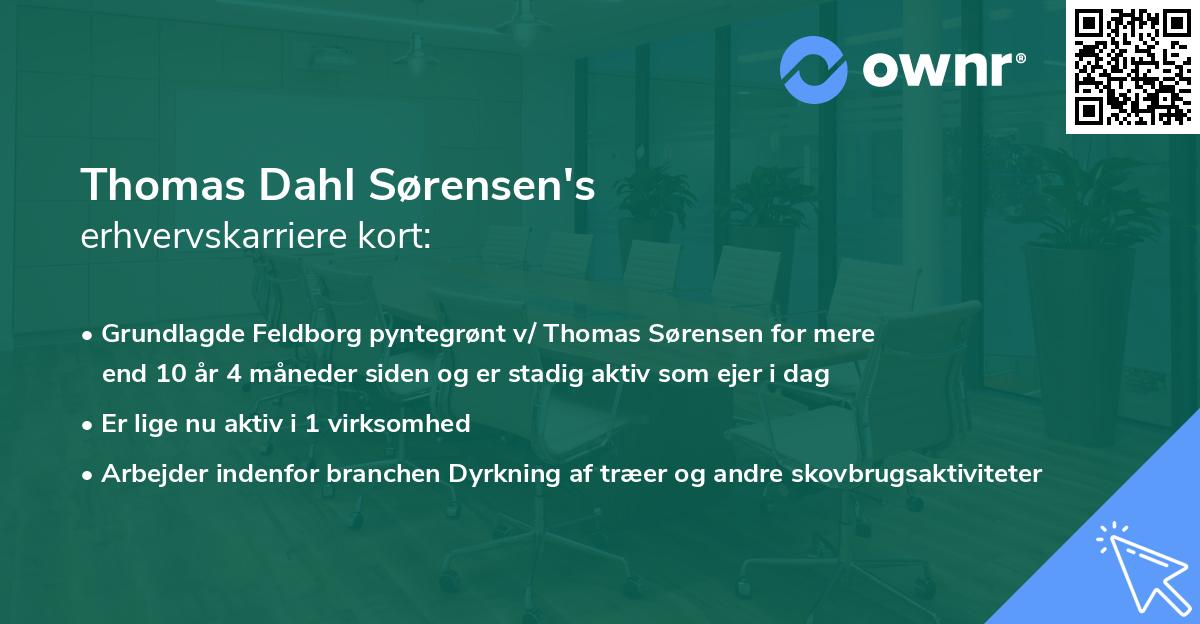 ownr®

Thomas Dahl Sørensen's
erhvervskarriere kort:

• Grundlagde Feldborg pyntegrønt v/ Thomas Sørensen for mere end 10 år 4 måneder siden og er stadig aktiv som ejer i dag
• Er lige nu aktiv i 1 virksomhed
• Arbejder indenfor branchen Dyrkning af træer og andre skovbrugsaktiviteter